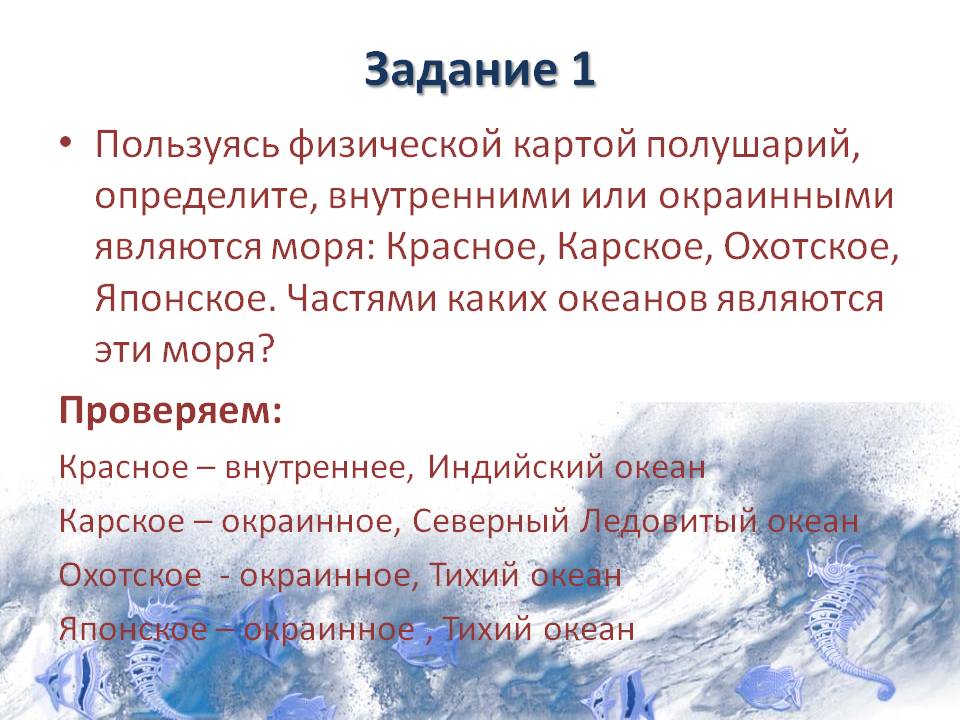 Задание 1

• Пользуясь физической картой полушарий, определите, внутренними или окраинными являются моря: Красное, Карское, Охотское, Японское. Частями каких океанов являются эти моря?

Проверяем:

Красное – внутреннее, Индийский океан

Карское – окраинное, Северный Ледовитый океан

Охотское - окраинное, Тихий океан

Японское – окраинное , Тихий океан